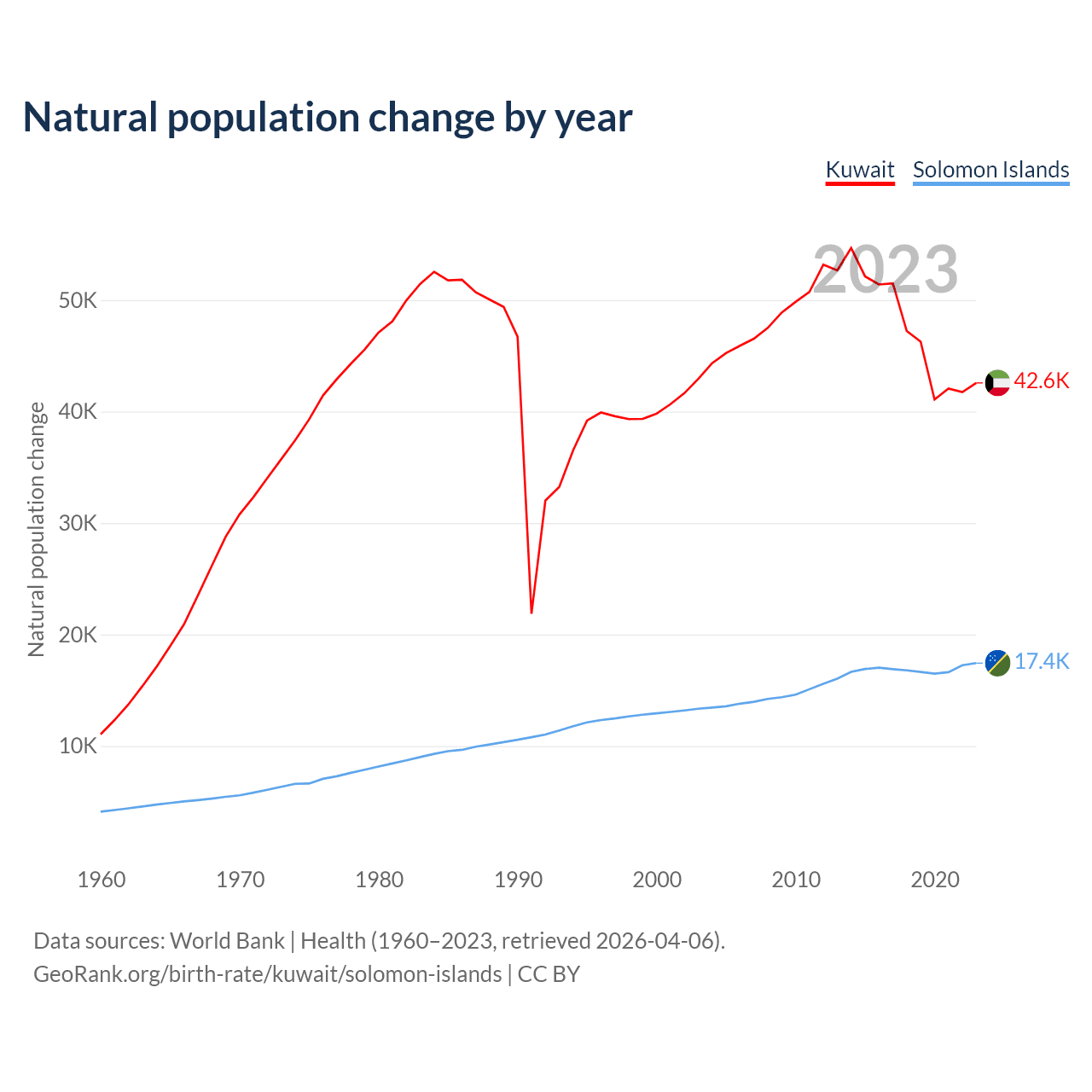 Natural population change by year

Kuwait Solomon Islands

2023

Natural population change

50K
40K
30K
20K
10K

42.6K
17.4K

1960 1970 1980 1990 2000 2010 2020

Data sources: World Bank | Health (1960–2023, retrieved 2026-04-06).
GeoRank.org/birth-rate/kuwait/solomon-islands | CC BY